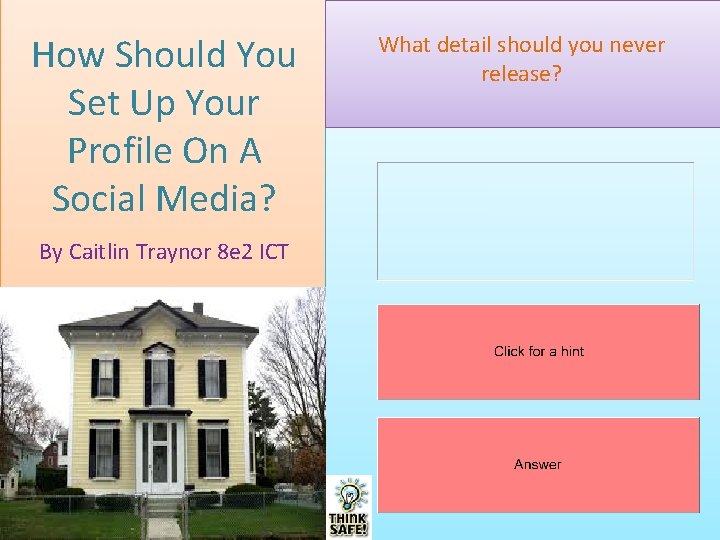 How Should You Set Up Your Profile On A Social Media?

By Caitlin Traynor 8e2 ICT

What detail should you never release?

Click for a hint

Answer

THINK SAFE!